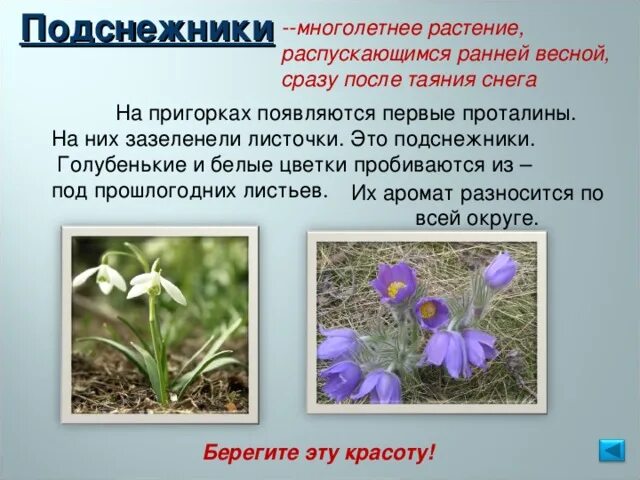 Подснежники --многолетнее растение, распускающимся ранней весной, сразу после таяния снега

На пригорках появляются первые проталины. На них зазеленели листочки. Это подснежники. Голубенькие и белые цветки пробиваются из – под прошлогодних листьев. Их аромат разносится по всей округе.

Берегите эту красоту!